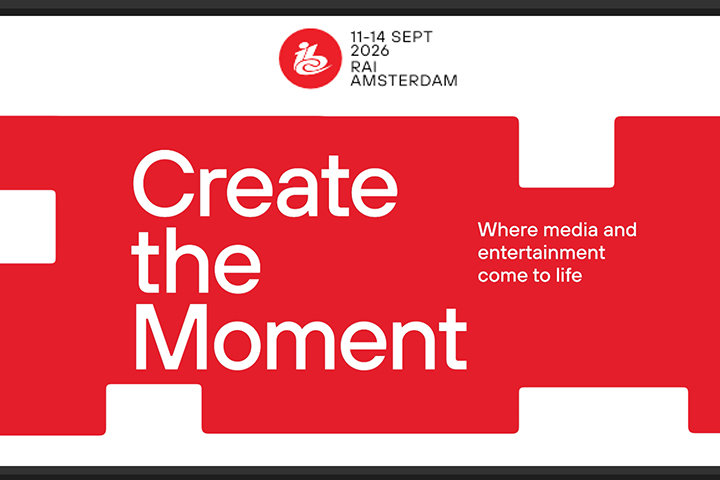 ibc

11-14 SEPT
2026
RAI
AMSTERDAM

Create the Moment

Where media and entertainment come to life